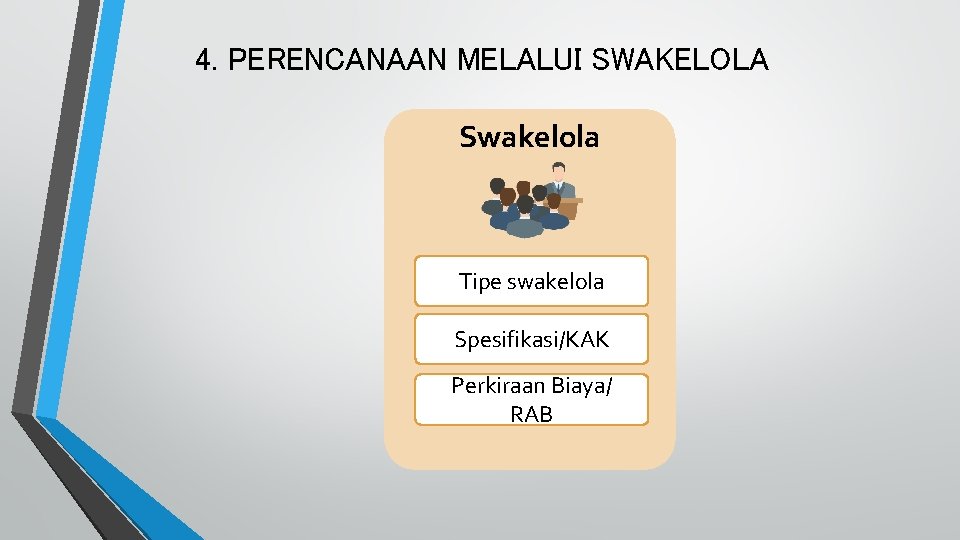 4. PERENCANAAN MELALUI SWAKELOLA

Swakelola

Tipe swakelola

Spesifikasi/KAK

Perkiraan Biaya/ RAB